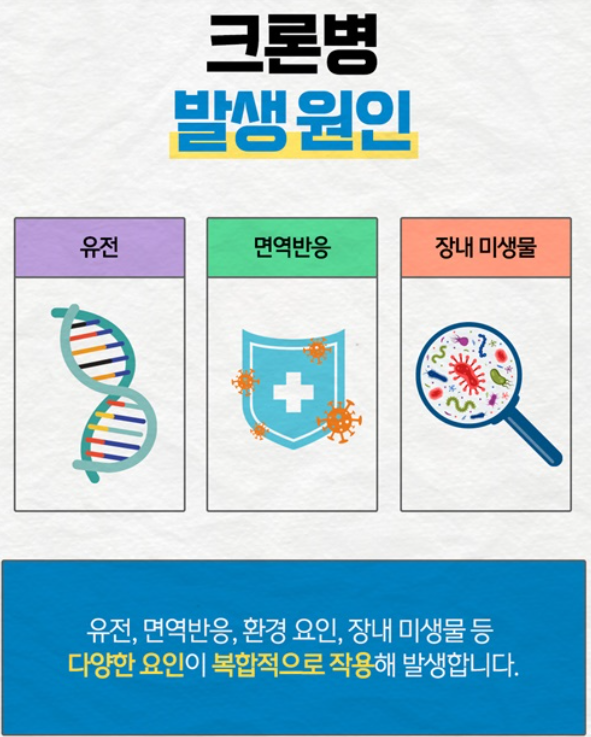 크론병
발생 원인

유전

면역반응

장내 미생물

유전, 면역반응, 환경 요인, 장내 미생물 등
다양한 요인이 복합적으로 작용해 발생합니다.